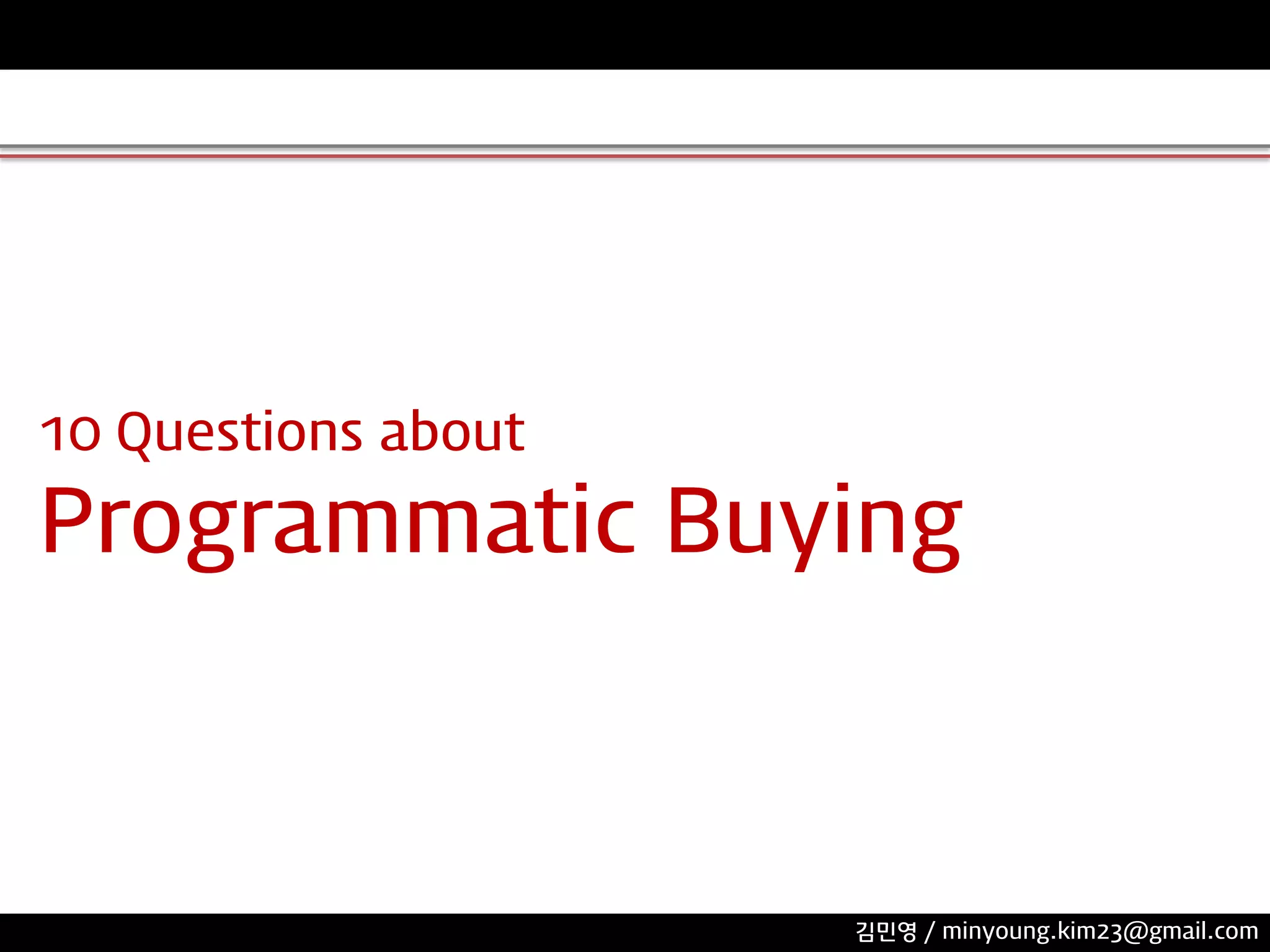 10 Questions about

Programmatic Buying

김민영 / minyoung.kim23@gmail.com